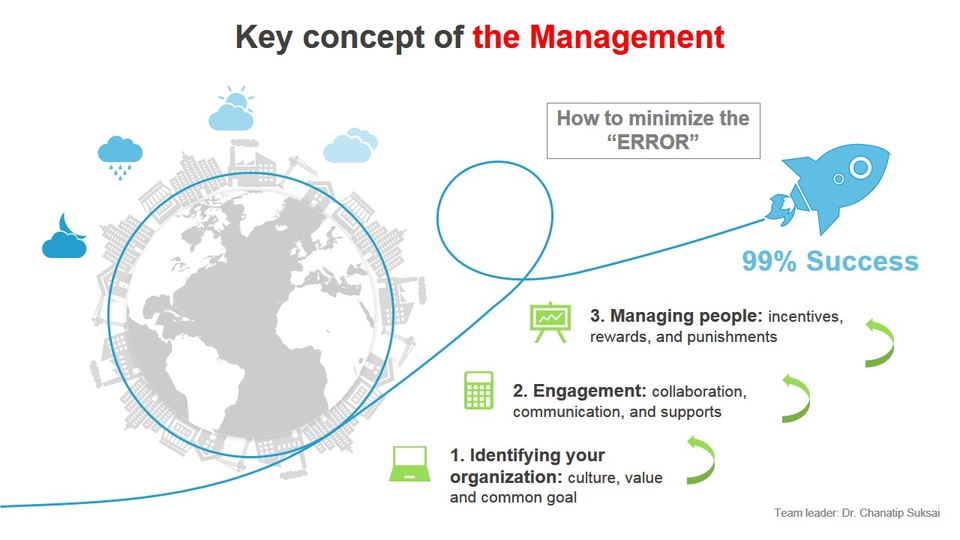 Key concept of the Management

How to minimize the "ERROR"

99% Success

3. Managing people: incentives, rewards, and punishments

2. Engagement: collaboration, communication, and supports

1. Identifying your organization: culture, value and common goal

Team leader: Dr. Chanatip Suksai